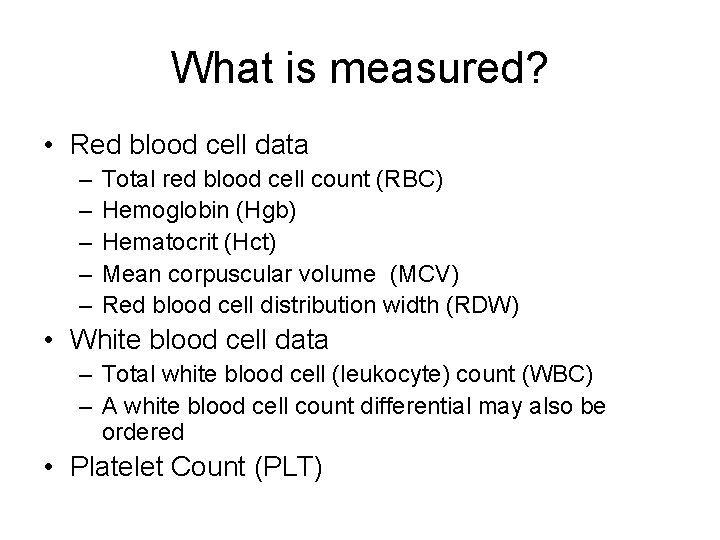 What is measured?

• Red blood cell data
  – Total red blood cell count (RBC)
  – Hemoglobin (Hgb)
  – Hematocrit (Hct)
  – Mean corpuscular volume (MCV)
  – Red blood cell distribution width (RDW)
• White blood cell data
  – Total white blood cell (leukocyte) count (WBC)
  – A white blood cell count differential may also be ordered
• Platelet Count (PLT)